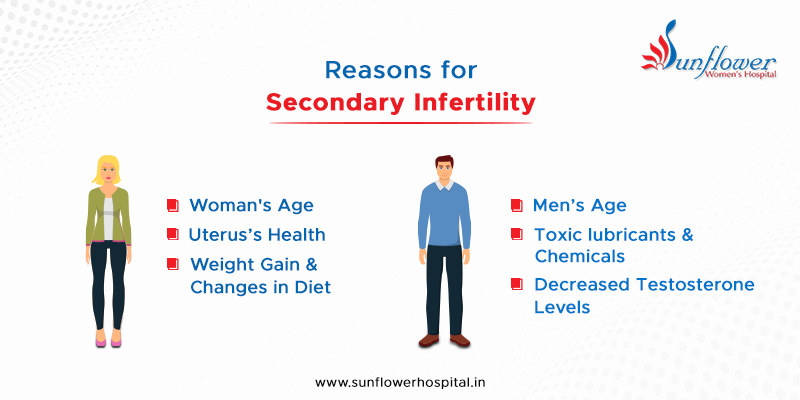 Sunflower
Women's Hospital

Reasons for
Secondary Infertility

Woman's Age
Uterus's Health
Weight Gain & Changes in Diet

Men's Age
Toxic lubricants & Chemicals
Decreased Testosterone Levels

www.sunflowerhospital.in